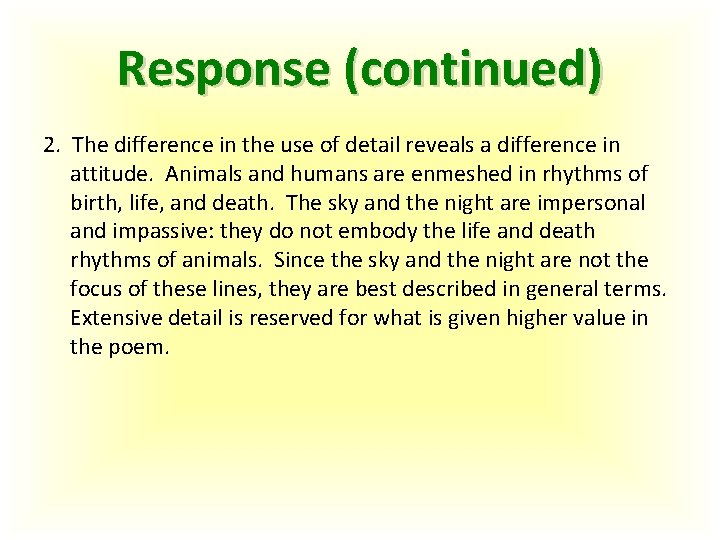 Response (continued)

2. The difference in the use of detail reveals a difference in attitude. Animals and humans are enmeshed in rhythms of birth, life, and death. The sky and the night are impersonal and impassive: they do not embody the life and death rhythms of animals. Since the sky and the night are not the focus of these lines, they are best described in general terms. Extensive detail is reserved for what is given higher value in the poem.